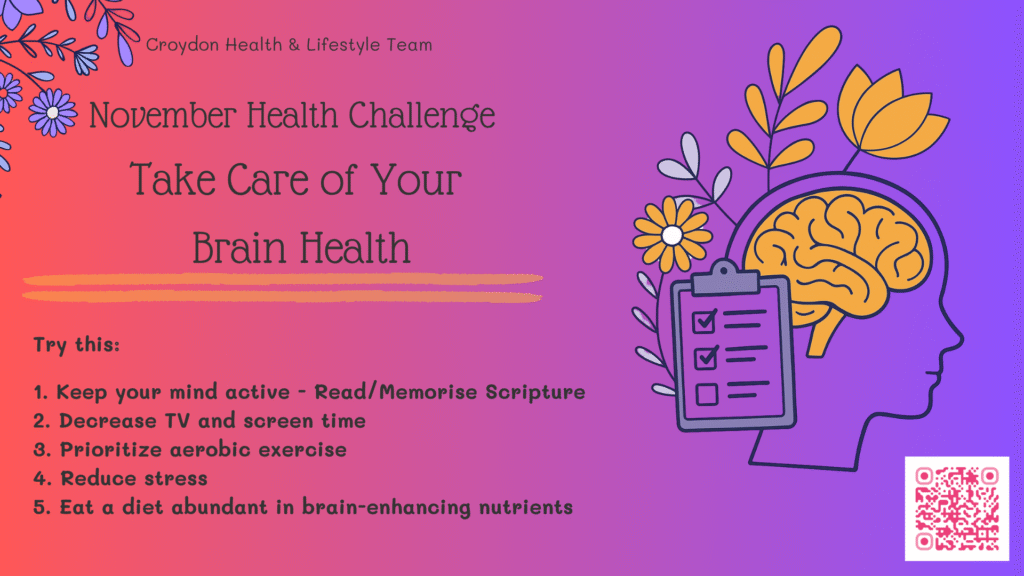 Croydon Health & Lifestyle Team

November Health Challenge

Take Care of Your Brain Health

Try this:

1. Keep your mind active - Read/Memorise Scripture
2. Decrease TV and screen time
3. Prioritize aerobic exercise
4. Reduce stress
5. Eat a diet abundant in brain-enhancing nutrients